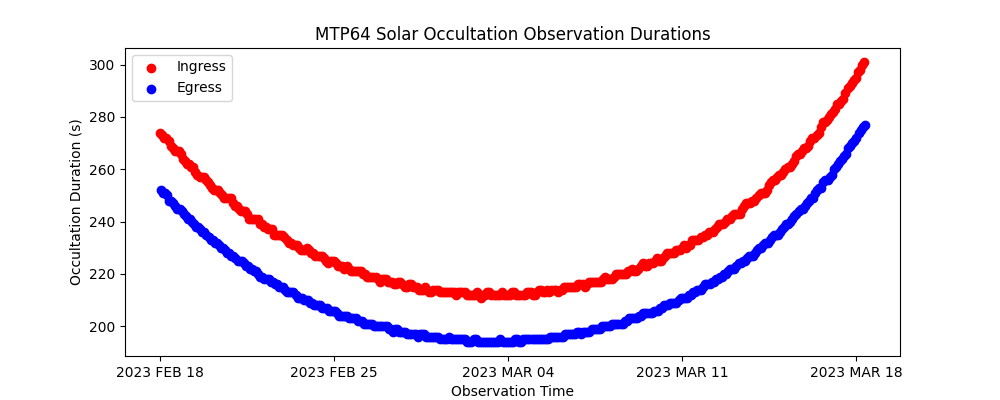 MTP64 Solar Occultation Observation Durations

Ingress
Egress

Occultation Duration (s)

300
280
260
240
220
200

2023 FEB 18
2023 FEB 25
2023 MAR 04
2023 MAR 11
2023 MAR 18

Observation Time